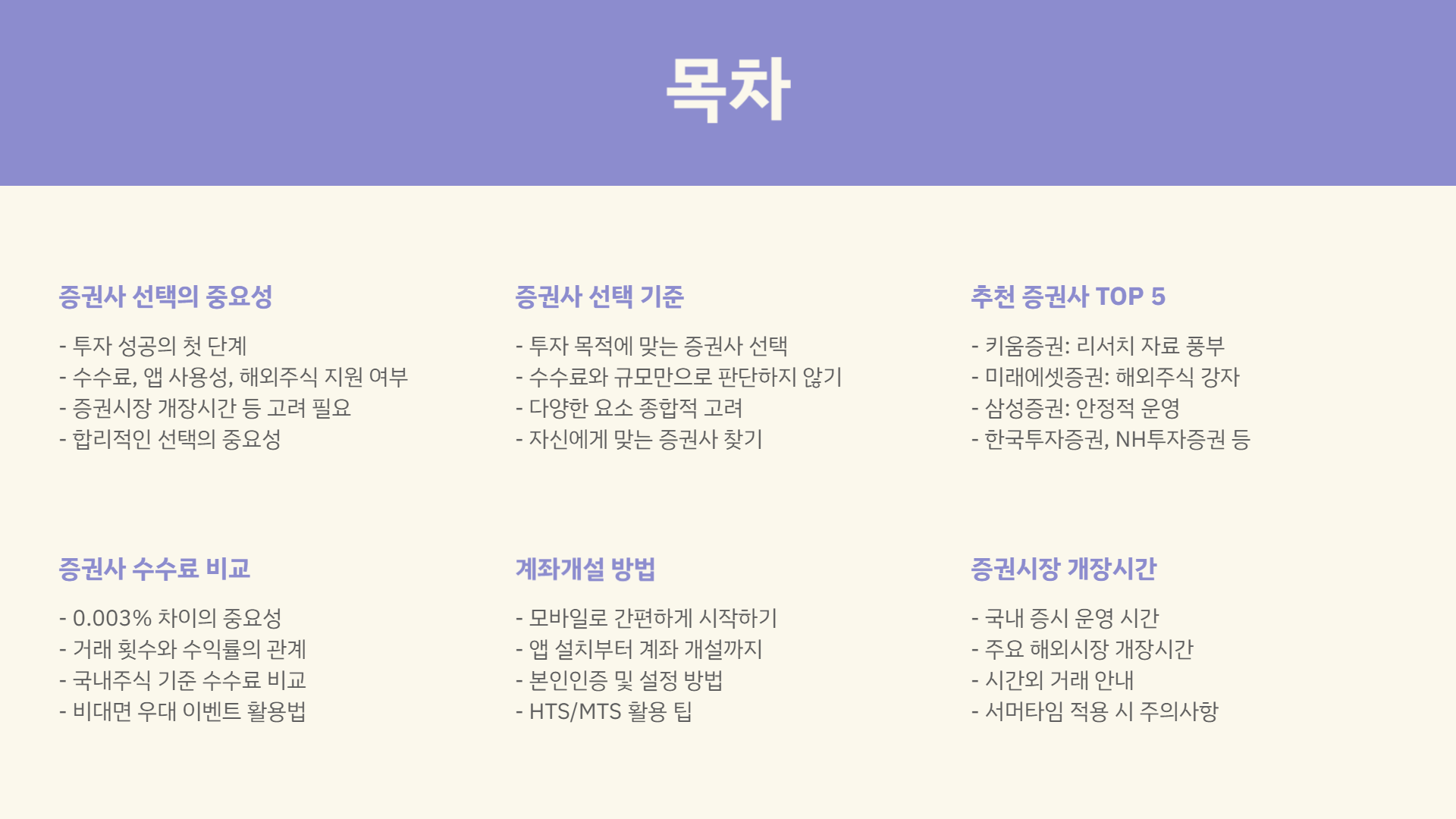 목차

증권사 선택의 중요성

- 투자 성공의 첫 단계
- 수수료, 앱 사용성, 해외주식 지원 여부
- 증권시장 개장시간 등 고려 필요
- 합리적인 선택의 중요성

증권사 선택 기준

- 투자 목적에 맞는 증권사 선택
- 수수료와 규모만으로 판단하지 않기
- 다양한 요소 종합적 고려
- 자신에게 맞는 증권사 찾기

추천 증권사 TOP 5

- 키움증권: 리서치 자료 풍부
- 미래에셋증권: 해외주식 강자
- 삼성증권: 안정적 운영
- 한국투자증권, NH투자증권 등

증권사 수수료 비교

- 0.003% 차이의 중요성
- 거래 횟수와 수익률의 관계
- 국내주식 기준 수수료 비교
- 비대면 우대 이벤트 활용법

계좌개설 방법

- 모바일로 간편하게 시작하기
- 앱 설치부터 계좌 개설까지
- 본인인증 및 설정 방법
- HTS/MTS 활용 팁

증권시장 개장시간

- 국내 증시 운영 시간
- 주요 해외시장 개장시간
- 시간외 거래 안내
- 서머타임 적용 시 주의사항